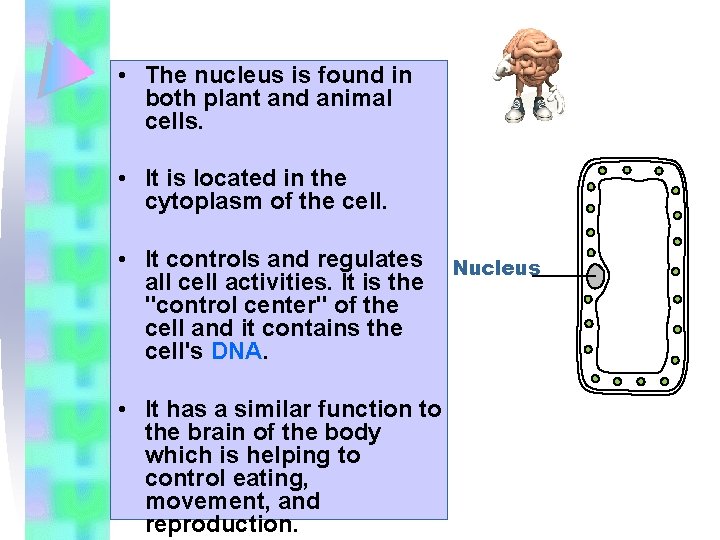 • The nucleus is found in both plant and animal cells.

• It is located in the cytoplasm of the cell.

• It controls and regulates all cell activities. It is the "control center" of the cell and it contains the cell's DNA.

• It has a similar function to the brain of the body which is helping to control eating, movement, and reproduction.

Nucleus